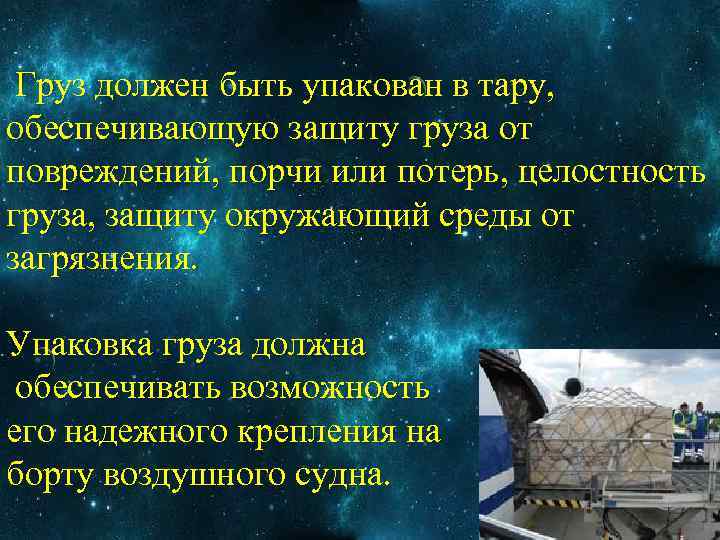 Груз должен быть упакован в тару, обеспечивающую защиту груза от повреждений, порчи или потерь, целостность груза, защиту окружающий среды от загрязнения.

Упаковка груза должна обеспечивать возможность его надежного крепления на борту воздушного судна.